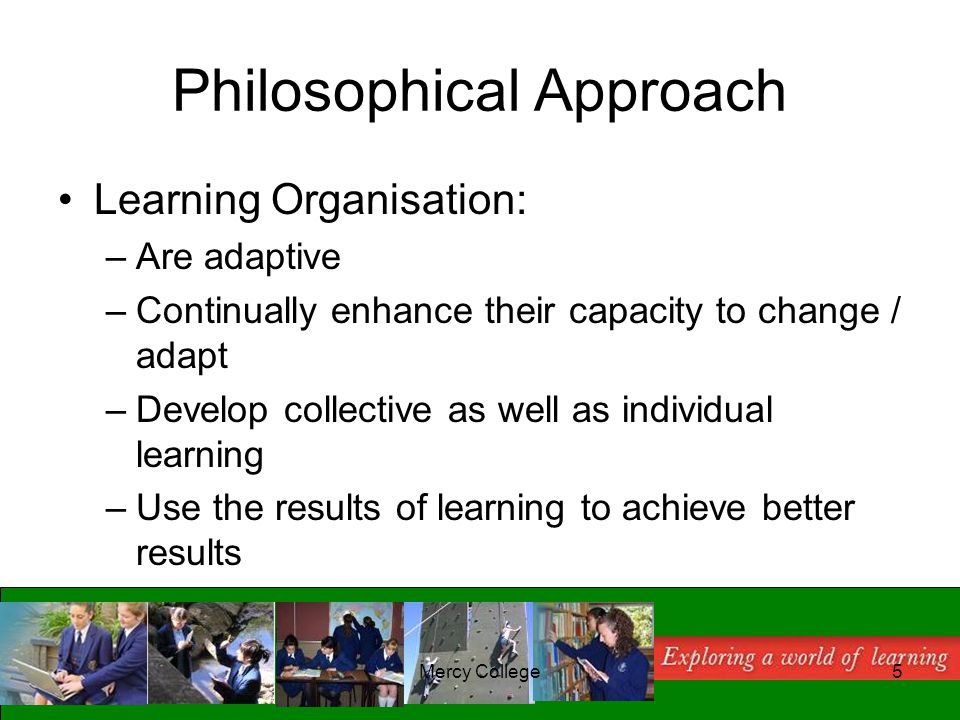 Philosophical Approach

• Learning Organisation:
– Are adaptive
– Continually enhance their capacity to change / adapt
– Develop collective as well as individual learning
– Use the results of learning to achieve better results

Mercy College

Exploring a world of learning

5